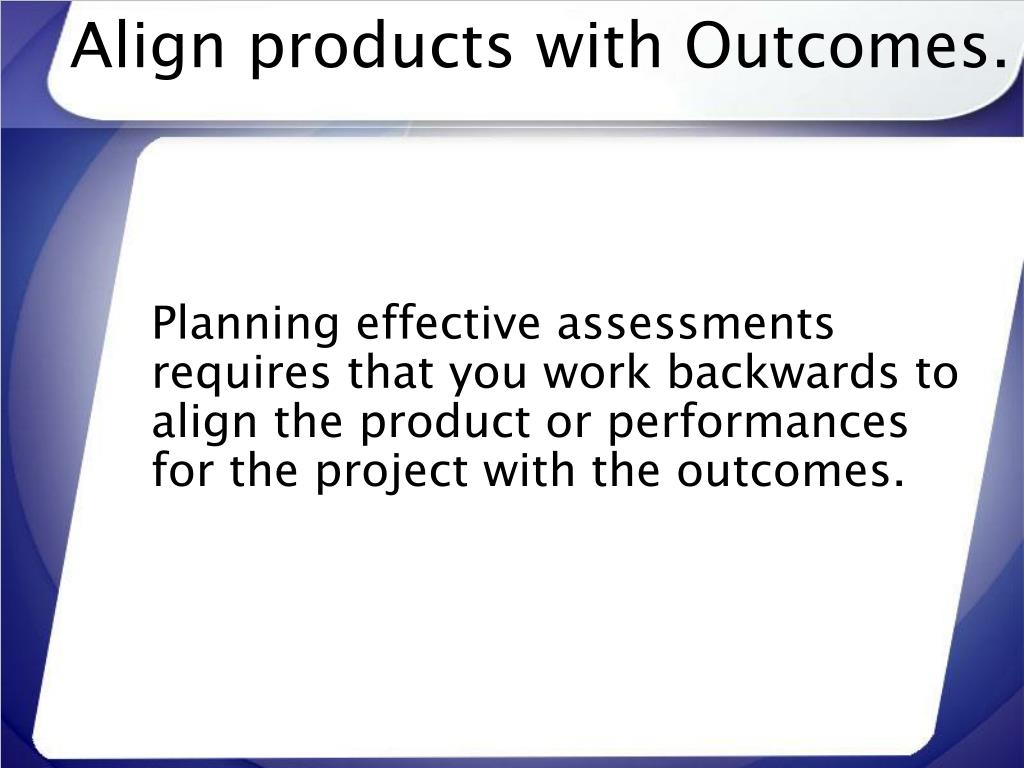 Align products with Outcomes.

Planning effective assessments requires that you work backwards to align the product or performances for the project with the outcomes.